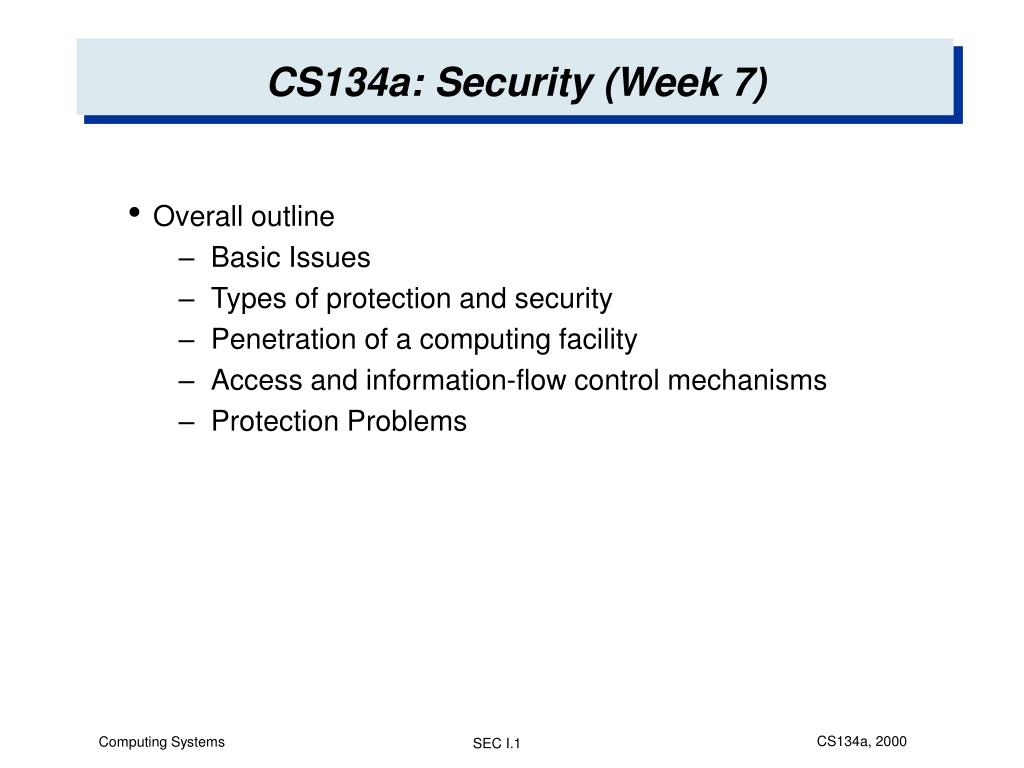 CS134a: Security (Week 7)

• Overall outline
– Basic Issues
– Types of protection and security
– Penetration of a computing facility
– Access and information-flow control mechanisms
– Protection Problems

Computing Systems

SEC I.1

CS134a, 2000